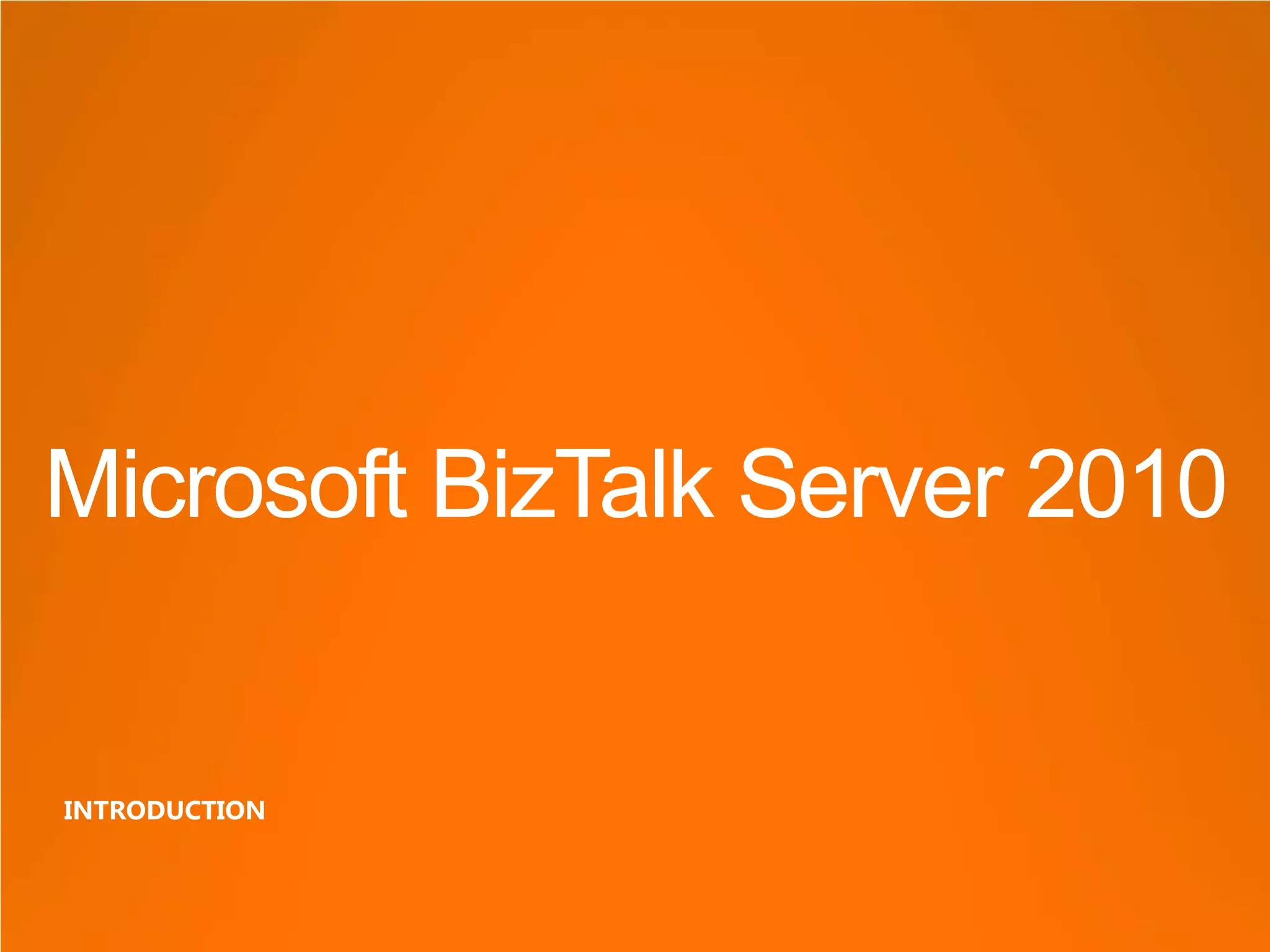 Microsoft BizTalk Server 2010

INTRODUCTION